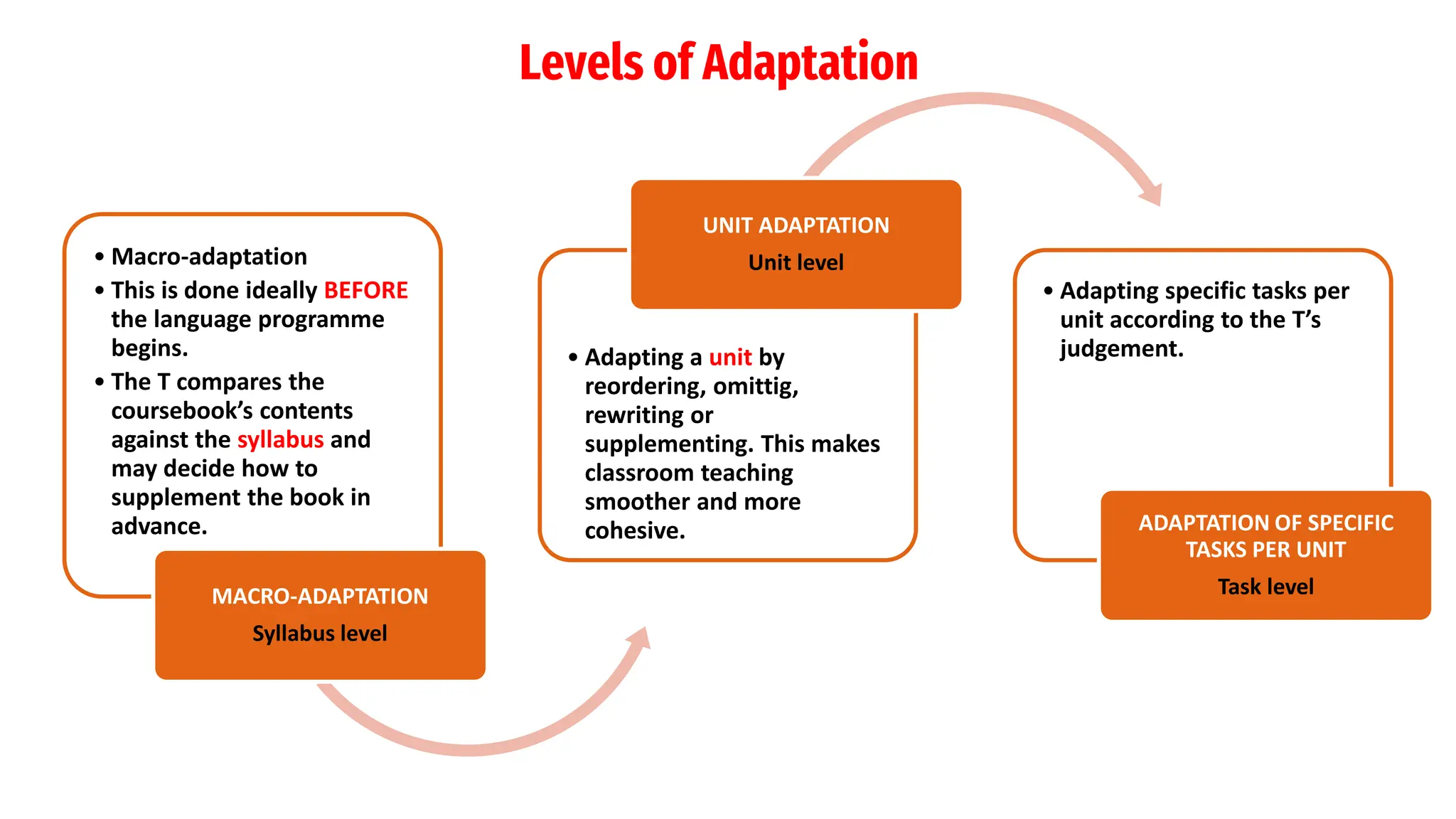 Levels of Adaptation

• Macro-adaptation
• This is done ideally BEFORE the language programme begins.
• The T compares the coursebook's contents against the syllabus and may decide how to supplement the book in advance.

MACRO-ADAPTATION
Syllabus level

UNIT ADAPTATION
Unit level

• Adapting a unit by reordering, omittig, rewriting or supplementing. This makes classroom teaching smoother and more cohesive.

• Adapting specific tasks per unit according to the T's judgement.

ADAPTATION OF SPECIFIC TASKS PER UNIT
Task level